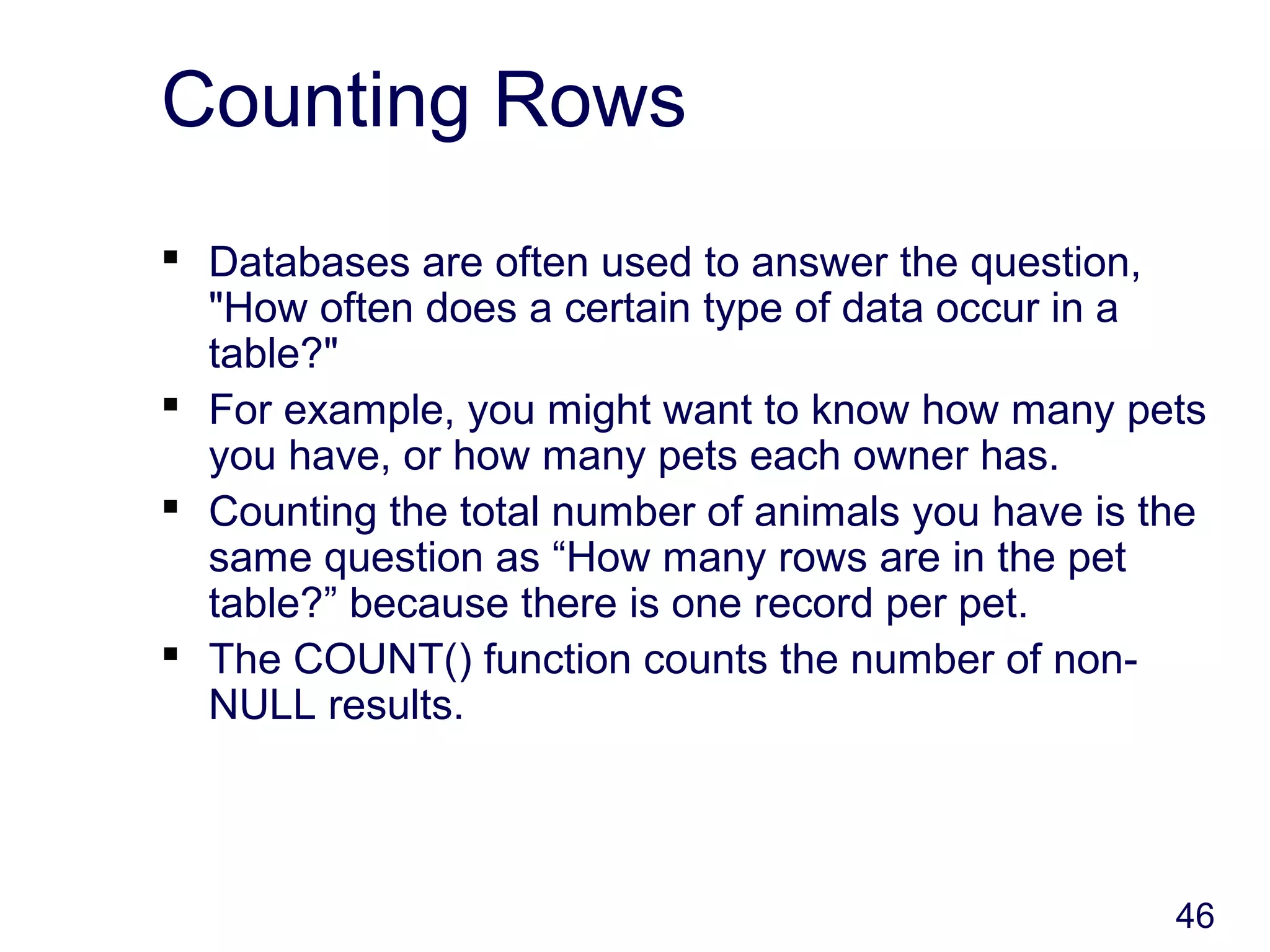 Counting Rows

▪ Databases are often used to answer the question, "How often does a certain type of data occur in a table?"

▪ For example, you might want to know how many pets you have, or how many pets each owner has.

▪ Counting the total number of animals you have is the same question as “How many rows are in the pet table?” because there is one record per pet.

▪ The COUNT() function counts the number of non-NULL results.

46